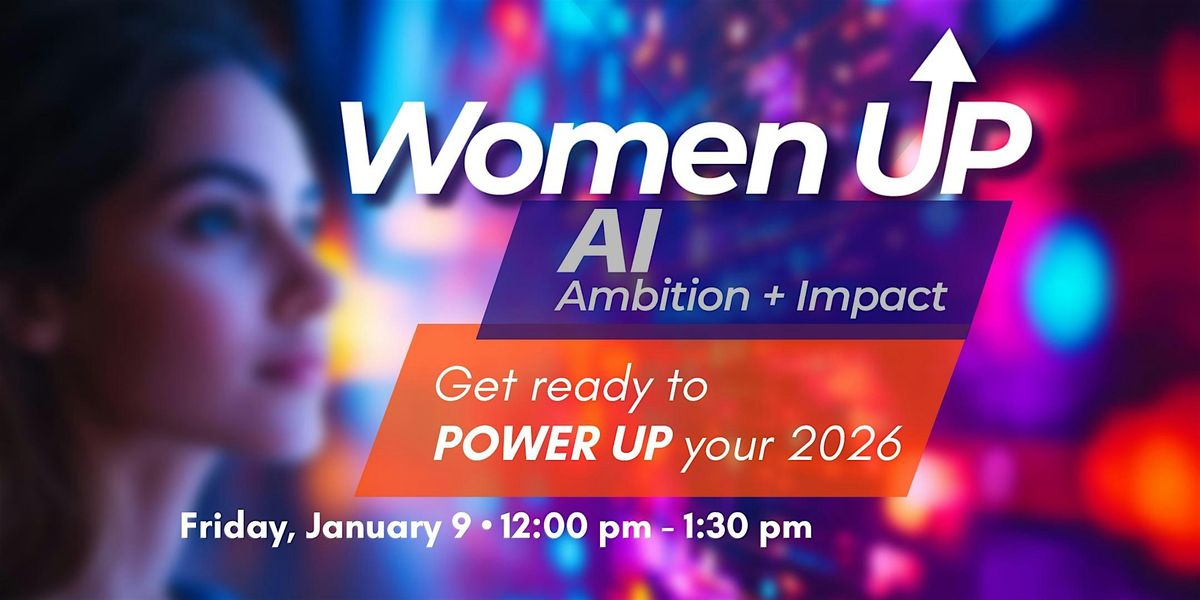 Women UP

AI
Ambition + Impact

Get ready to
POWER UP your 2026

Friday, January 9 • 12:00 pm - 1:30 pm